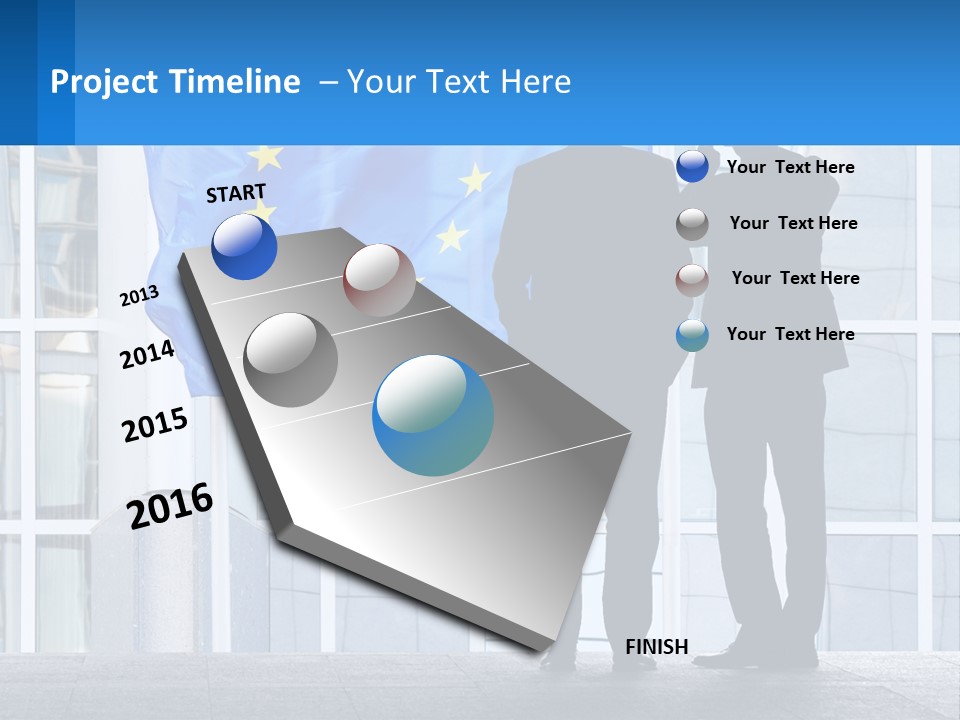 Project Timeline – Your Text Here

START

2013

2014

2015

2016

FINISH

Your Text Here

Your Text Here

Your Text Here

Your Text Here